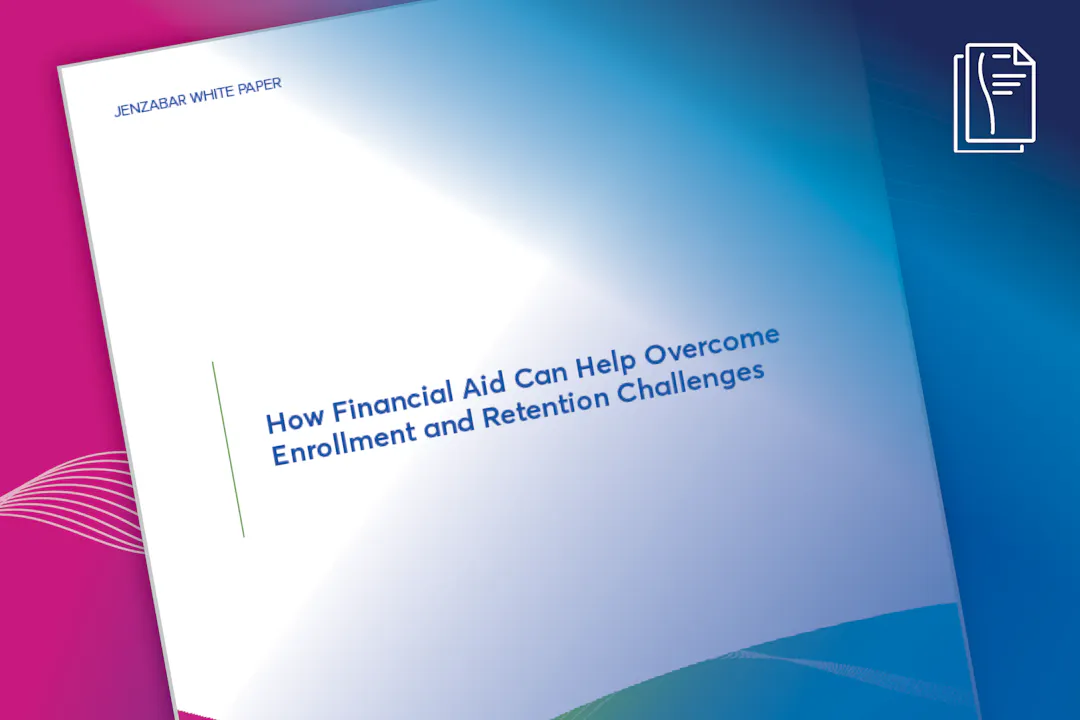 JENZABAR WHITE PAPER

How Financial Aid Can Help Overcome Enrollment and Retention Challenges